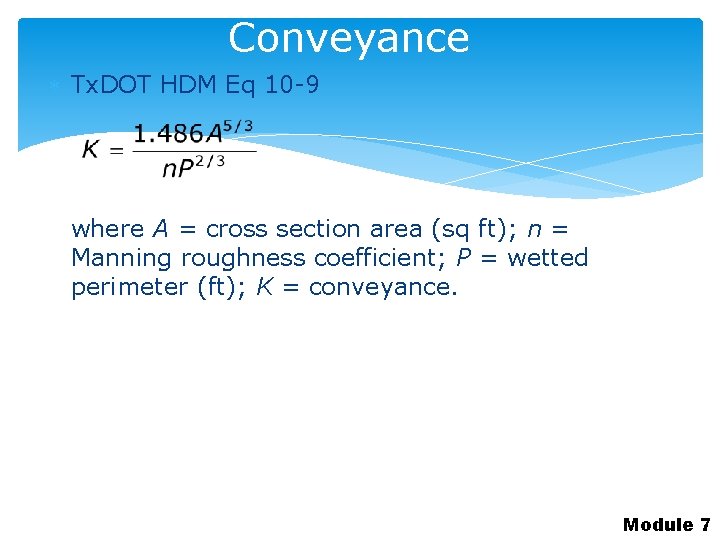 Conveyance

TxDOT HDM Eq 10-9

$K = \frac{1.486A^{5/3}}{nP^{2/3}}$

where $A$ = cross section area (sq ft); $n$ = Manning roughness coefficient; $P$ = wetted perimeter (ft); $K$ = conveyance.

Module 7